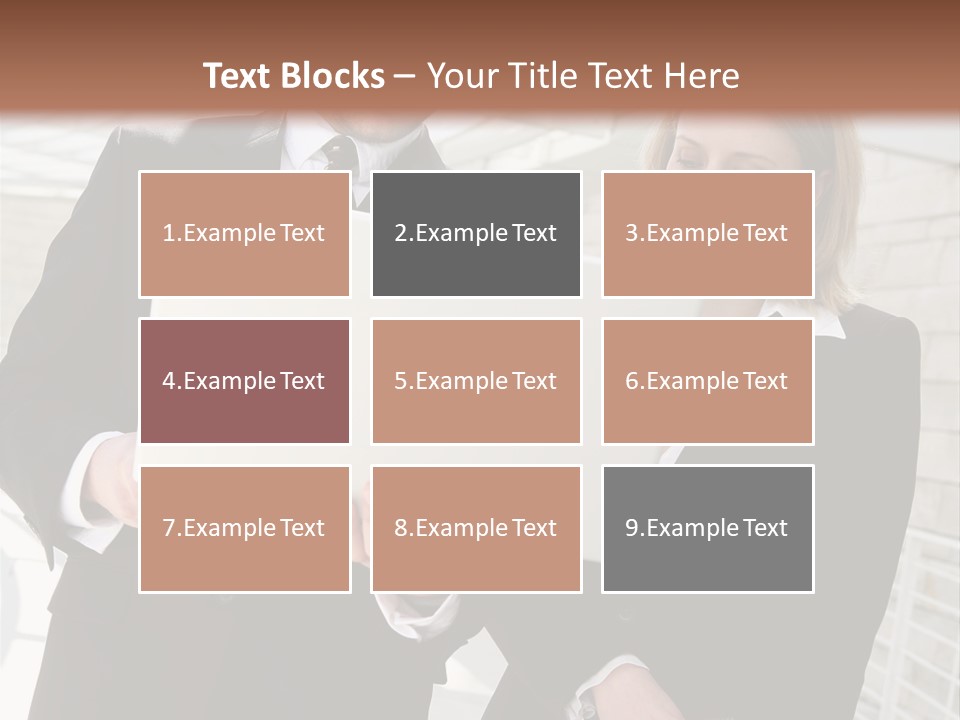 Text Blocks – Your Title Text Here

1.Example Text

2.Example Text

3.Example Text

4.Example Text

5.Example Text

6.Example Text

7.Example Text

8.Example Text

9.Example Text